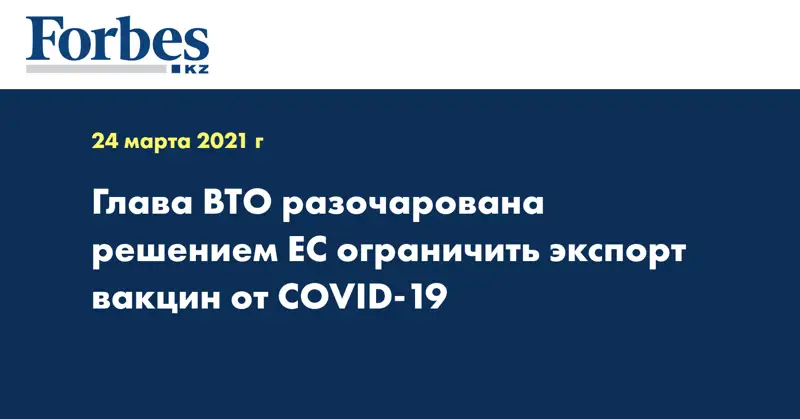 Forbes
KZ

24 марта 2021 г

Глава ВТО разочарована решением ЕС ограничить экспорт вакцин от COVID-19